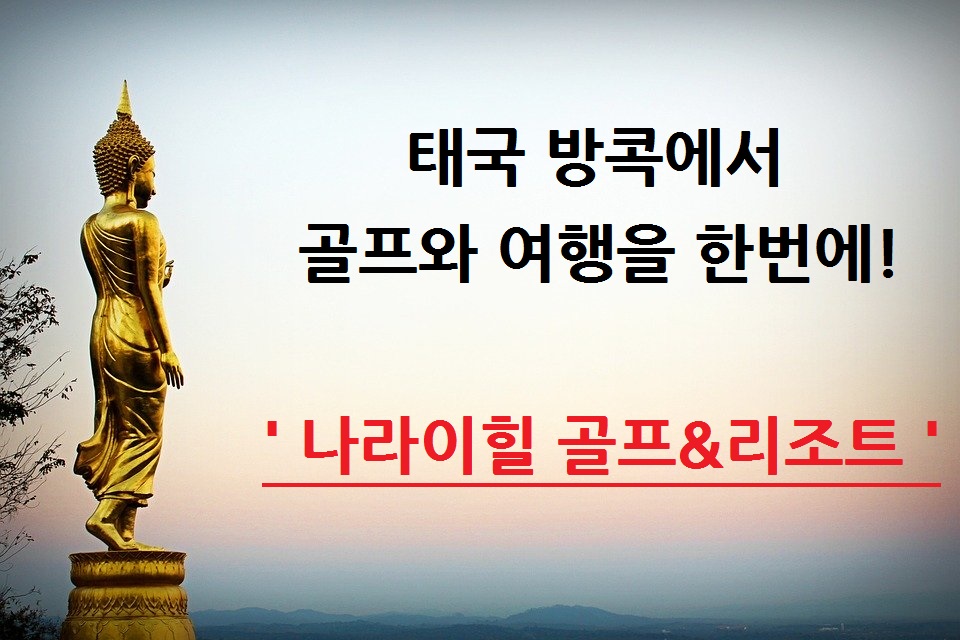 태국 방콕에서
골프와 여행을 한번에!

' 나라이힐 골프&리조트 '